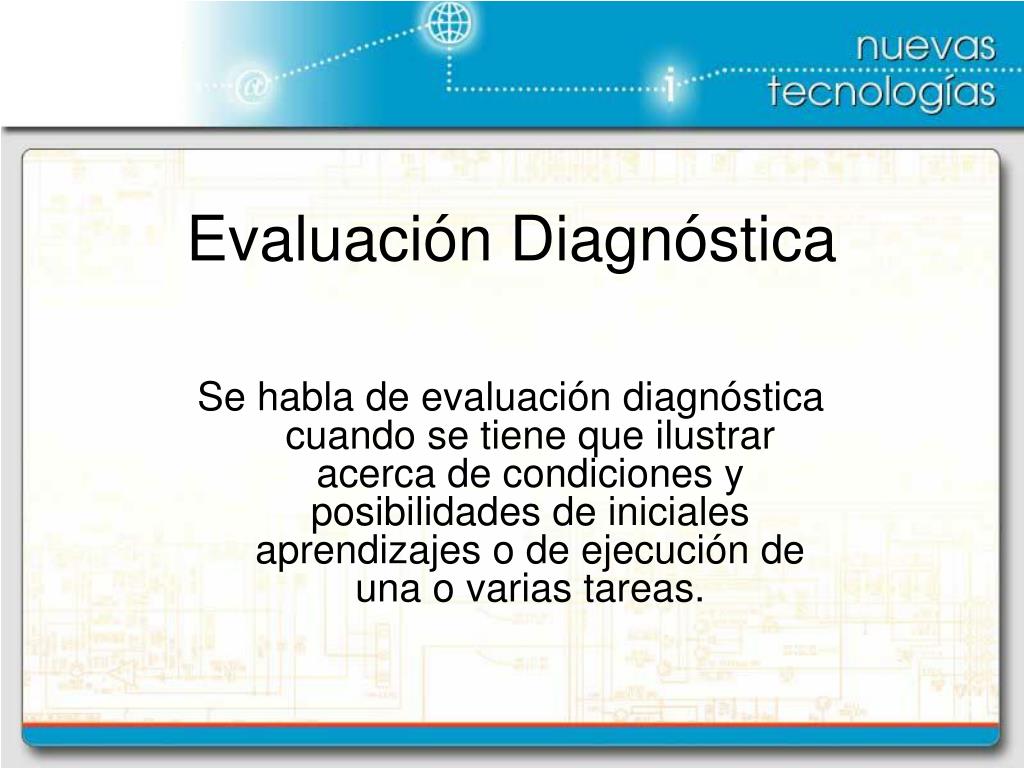 @

i

nuevas tecnologías

Evaluación Diagnóstica

Se habla de evaluación diagnóstica cuando se tiene que ilustrar acerca de condiciones y posibilidades de iniciales aprendizajes o de ejecución de una o varias tareas.